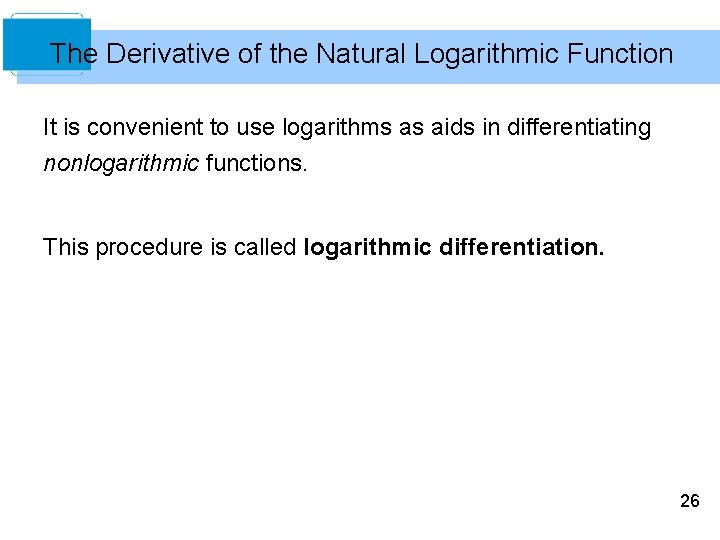 The Derivative of the Natural Logarithmic Function

It is convenient to use logarithms as aids in differentiating nonlogarithmic functions.

This procedure is called logarithmic differentiation.

26